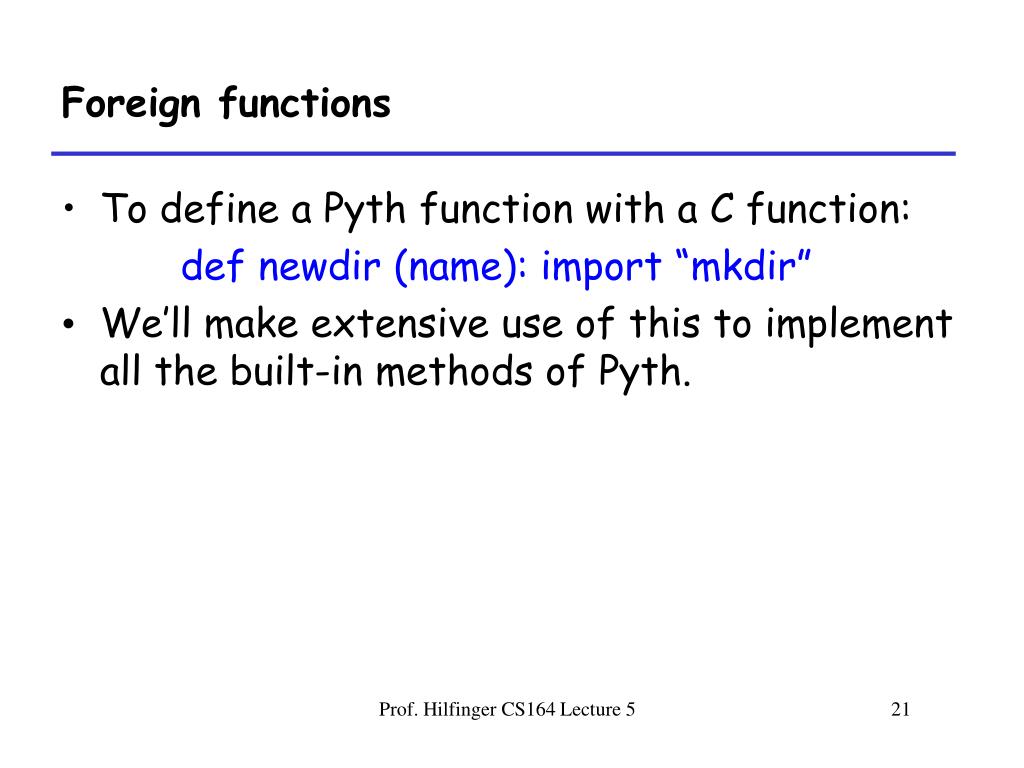 Foreign functions

• To define a Pyth function with a C function:
def newdir (name): import “mkdir”

• We’ll make extensive use of this to implement all the built-in methods of Pyth.

Prof. Hilfinger CS164 Lecture 5

21